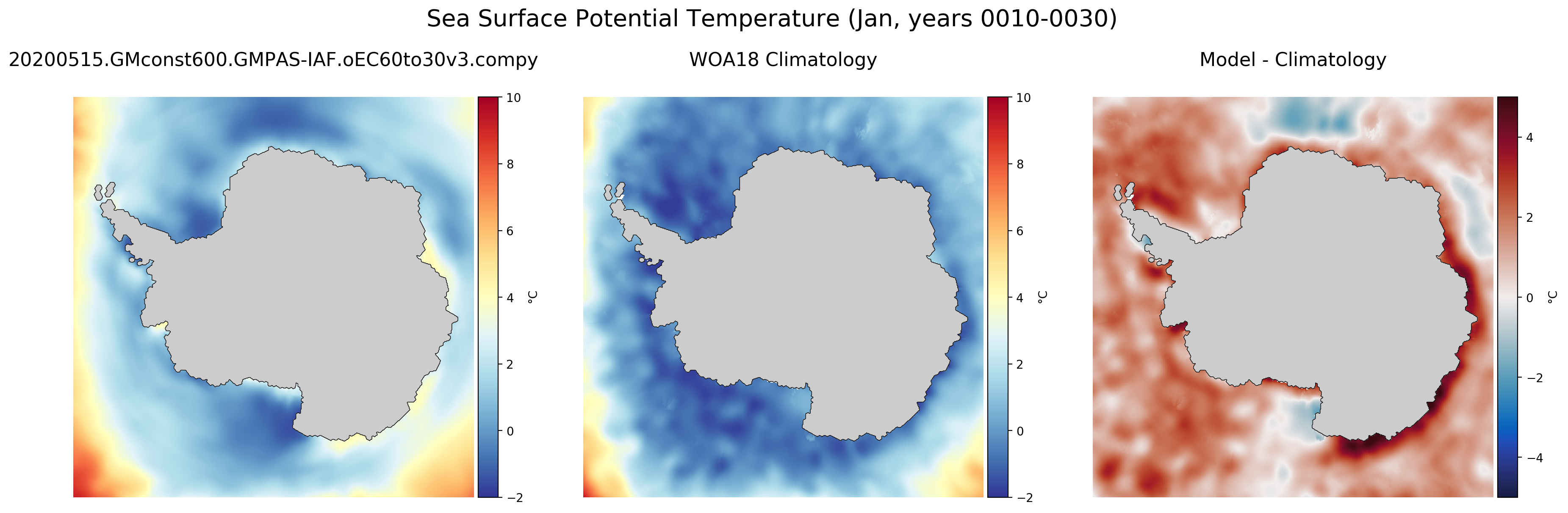 Sea Surface Potential Temperature (Jan, years 0010-0030)

20200515.GMconst600.GMPAS-IAF.oEC60to30v3.compy

10
8
6
4
2
0
−2
°C

WOA18 Climatology

10
8
6
4
2
0
−2
°C

Model - Climatology

4
2
0
−2
−4
°C